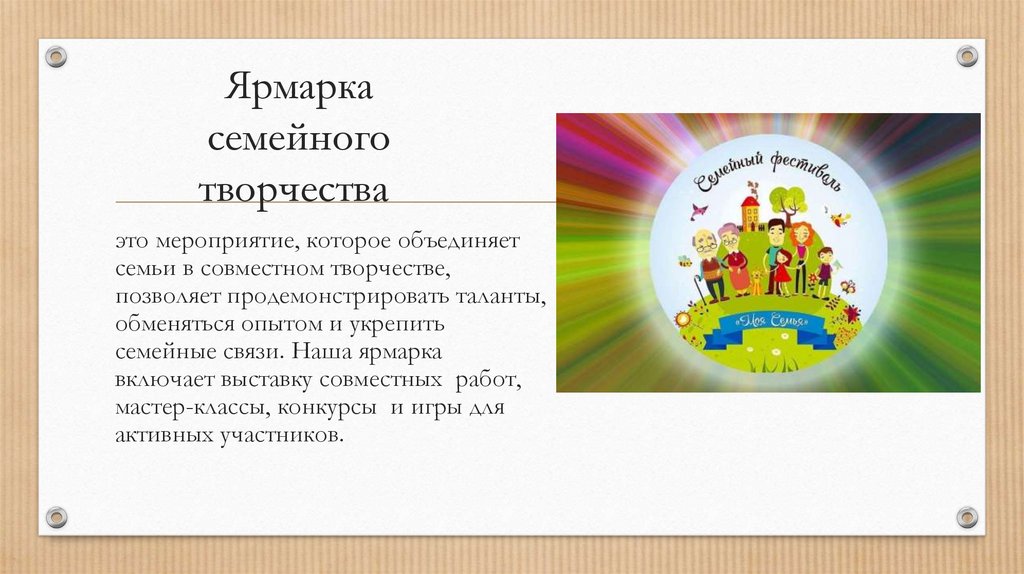 Ярмарка семейного творчества

это мероприятие, которое объединяет семьи в совместном творчестве, позволяет продемонстрировать таланты, обменяться опытом и укрепить семейные связи. Наша ярмарка включает выставку совместных работ, мастер-классы, конкурсы и игры для активных участников.

Семейный фестиваль

«Моя Семья»